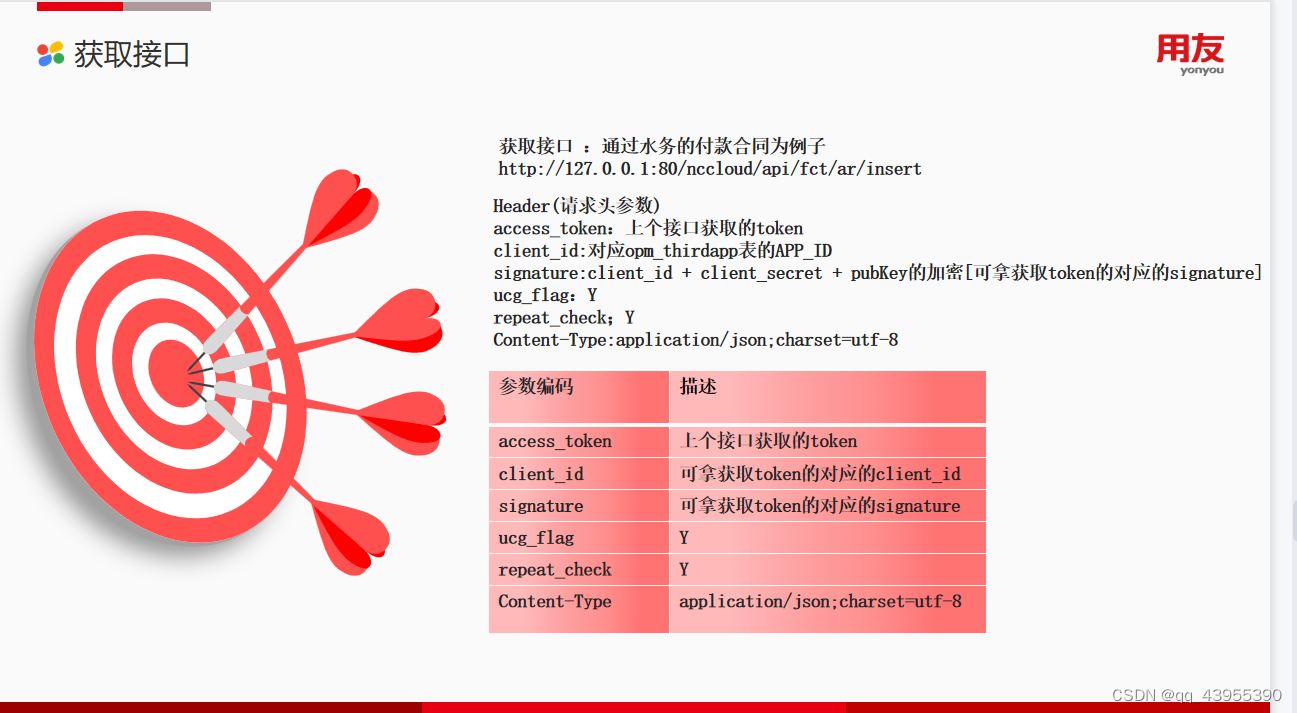 获取接口

用友
yonyou

获取接口 ：通过水务的付款合同为例子
http://127.0.0.1:80/nccloud/api/fct/ar/insert

Header(请求头参数)
access_token：上个接口获取的token
client_id:对应opm_thirdapp表的APP_ID
signature:client_id + client_secret + pubKey的加密[可拿获取token的对应的signature]
ucg_flag：Y
repeat_check；Y
Content-Type:application/json;charset=utf-8

| 参数编码 | 描述 |
|---|---|
| access_token | 上个接口获取的token |
| client_id | 可拿获取token的对应的client_id |
| signature | 可拿获取token的对应的signature |
| ucg_flag | Y |
| repeat_check | Y |
| Content-Type | application/json;charset=utf-8 |

CSDN @qq_43955390